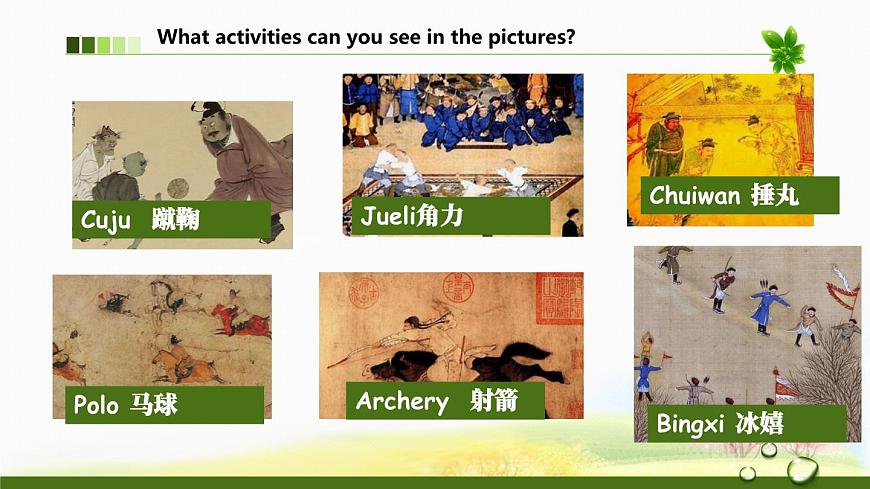 What activities can you see in the pictures?

Cuju 蹴鞠

Jueli角力

Chuiwan 捶丸

Polo 马球

Archery 射箭

Bingxi 冰嬉